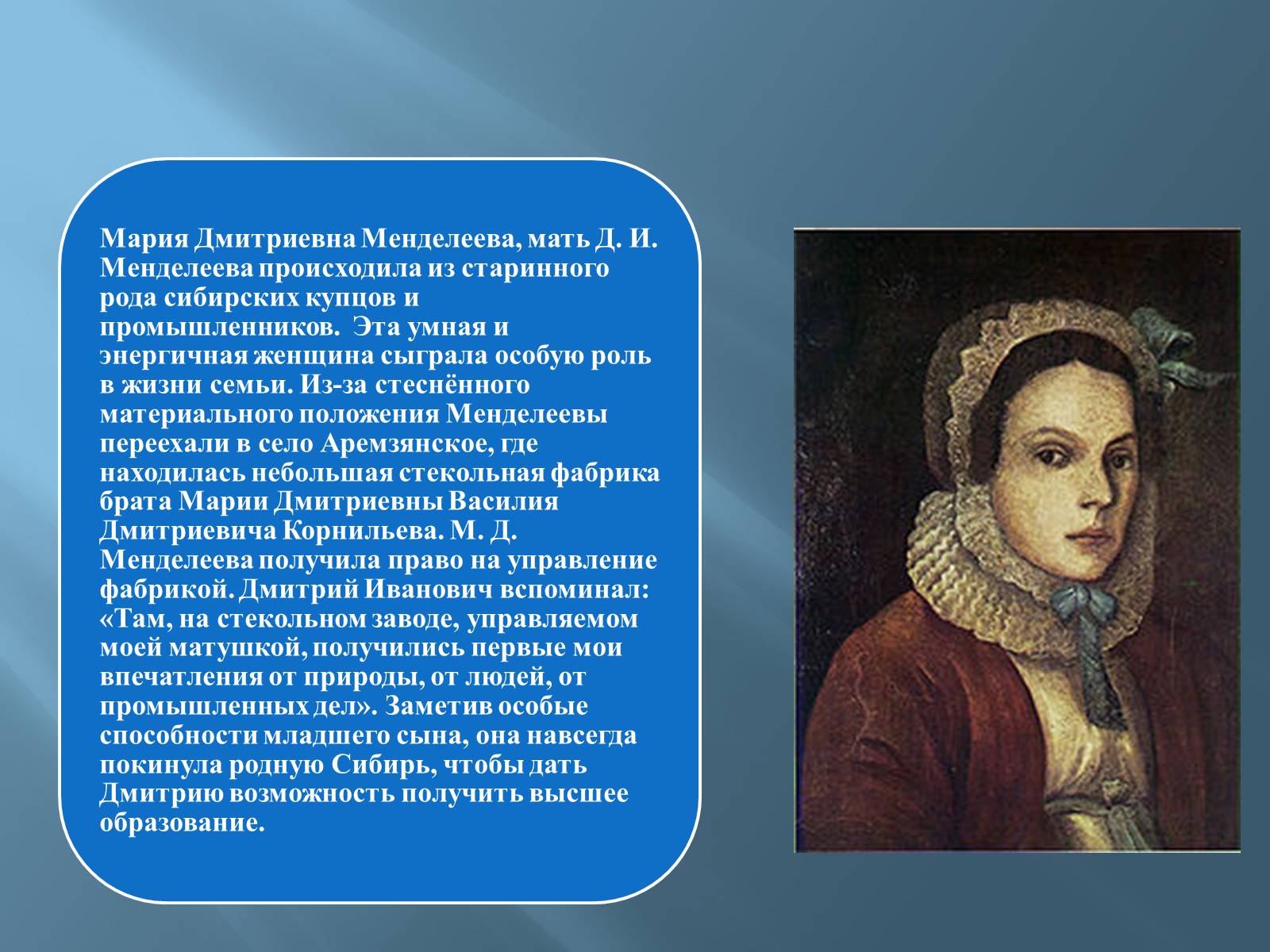 Мария Дмитриевна Менделеева, мать Д. И. Менделеева происходила из старинного рода сибирских купцов и промышленников. Эта умная и энергичная женщина сыграла особую роль в жизни семьи. Из-за стеснённого материального положения Менделеевы переехали в село Аремзянское, где находилась небольшая стекольная фабрика брата Марии Дмитриевны Василия Дмитриевича Корнильева. М. Д. Менделеева получила право на управление фабрикой. Дмитрий Иванович вспоминал: «Там, на стекольном заводе, управляемом моей матушкой, получились первые мои впечатления от природы, от людей, от промышленных дел». Заметив особые способности младшего сына, она навсегда покинула родную Сибирь, чтобы дать Дмитрию возможность получить высшее образование.